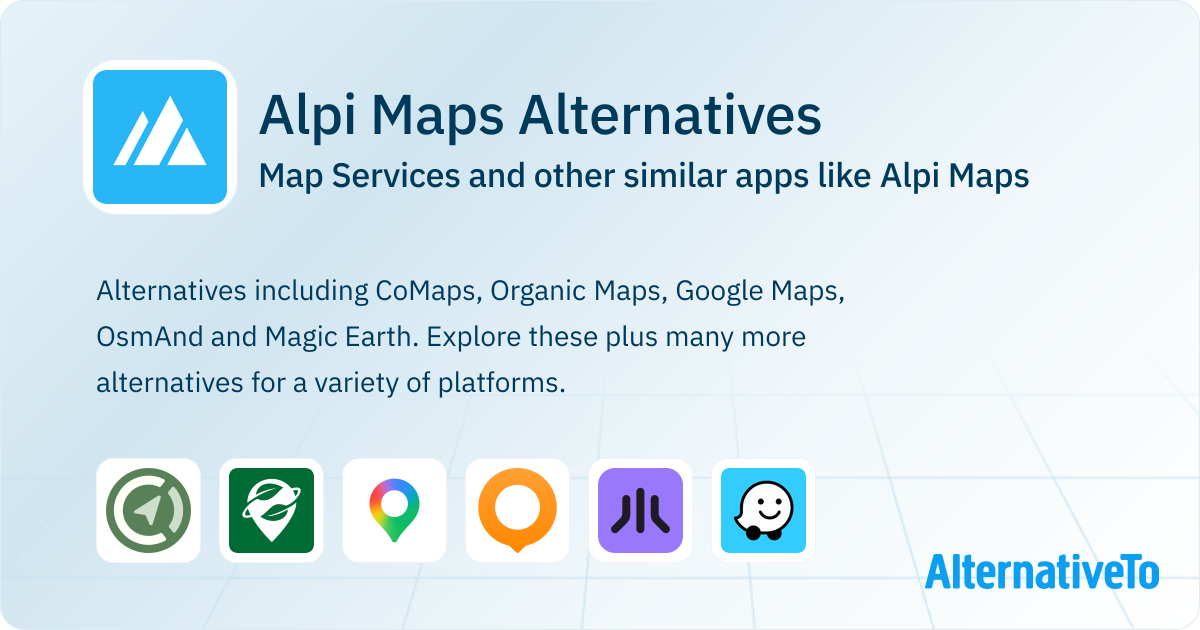 Alpi Maps Alternatives
Map Services and other similar apps like Alpi Maps

Alternatives including CoMaps, Organic Maps, Google Maps, OsmAnd and Magic Earth. Explore these plus many more alternatives for a variety of platforms.

AlternativeTo